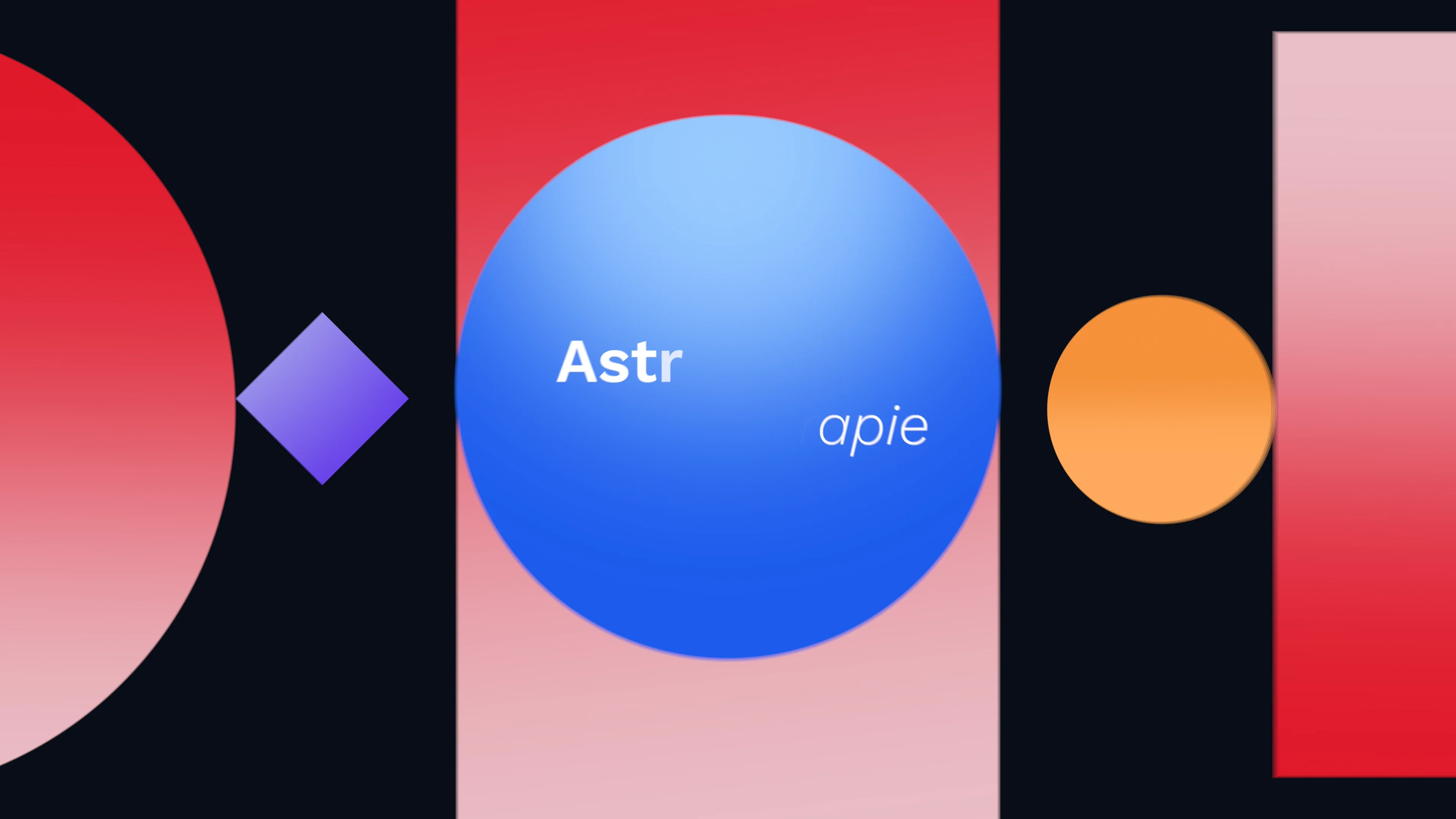 Astr

apie